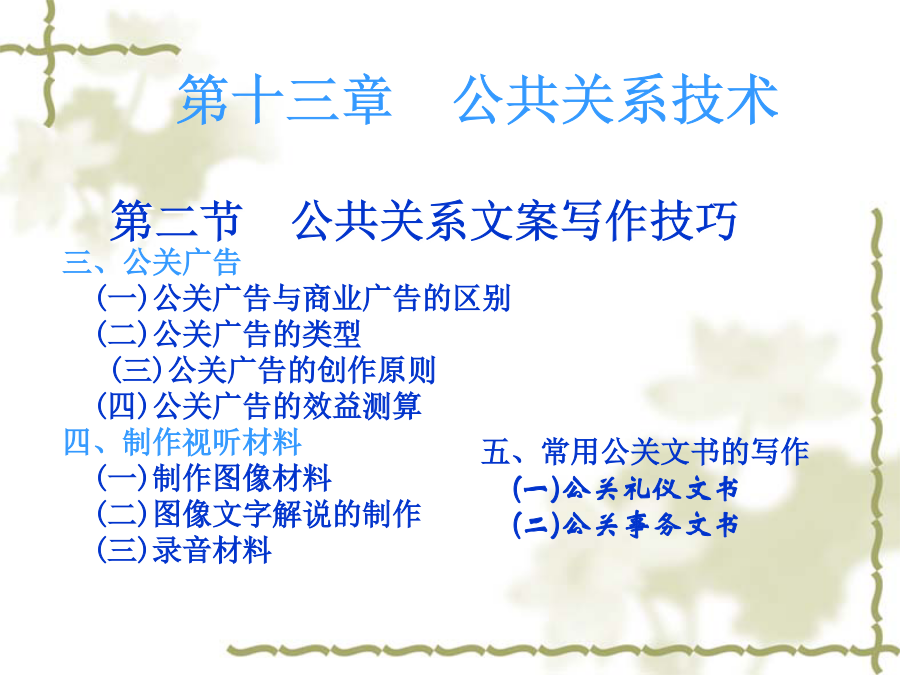 第十三章　公共关系技术

第二节　公共关系文案写作技巧

三、公关广告

（一）公关广告与商业广告的区别

（二）公关广告的类型

（三）公关广告的创作原则

（四）公关广告的效益测算

四、制作视听材料

（一）制作图像材料

（二）图像文字解说的制作

（三）录音材料

五、常用公关文书的写作

(一)公关礼仪文书

(二)公关事务文书